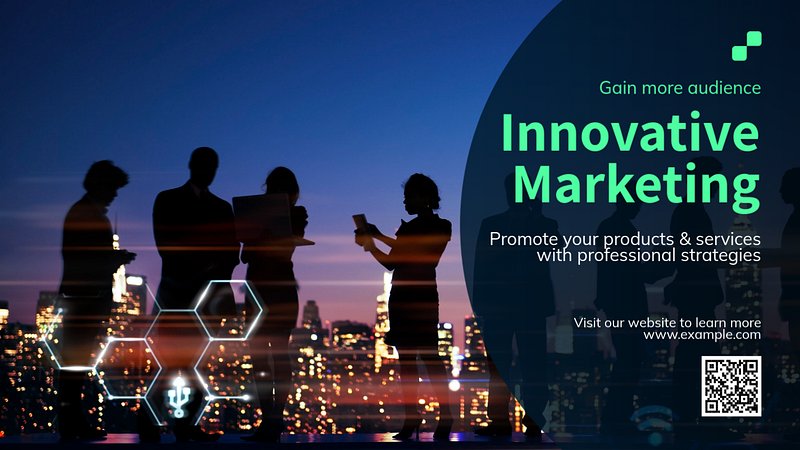 Gain more audience

Innovative Marketing

Promote your products & services with professional strategies

Visit our website to learn more
www.example.com